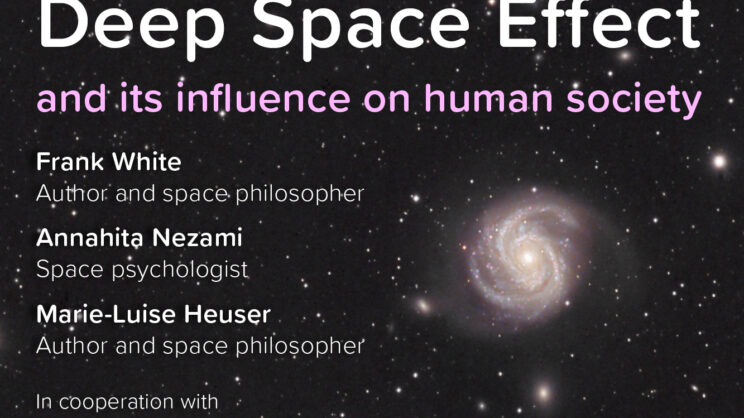 Deep Space Effect

and its influence on human society

Frank White
Author and space philosopher

Annahita Nezami
Space psychologist

Marie-Luise Heuser
Author and space philosopher

In cooperation with